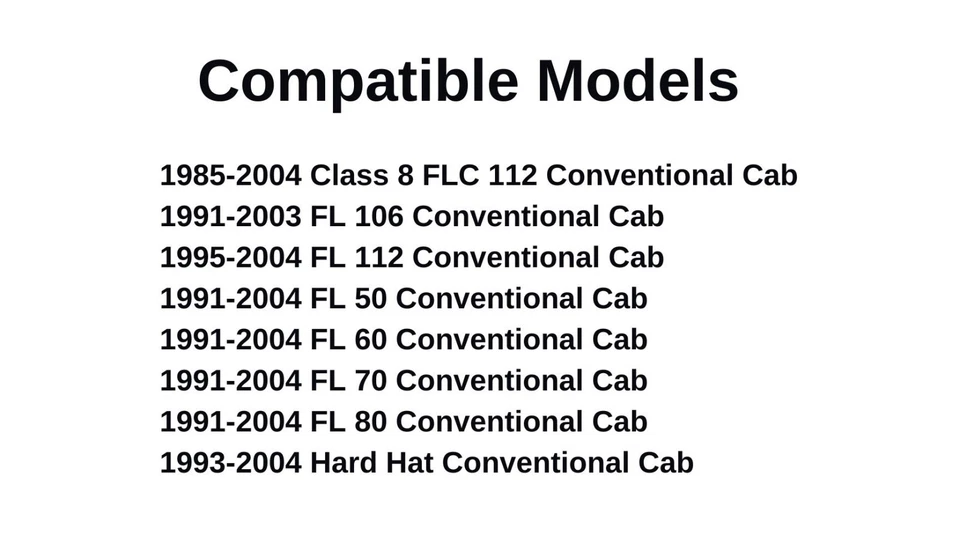 Compatible Models

1985-2004 Class 8 FLC 112 Conventional Cab
1991-2003 FL 106 Conventional Cab
1995-2004 FL 112 Conventional Cab
1991-2004 FL 50 Conventional Cab
1991-2004 FL 60 Conventional Cab
1991-2004 FL 70 Conventional Cab
1991-2004 FL 80 Conventional Cab
1993-2004 Hard Hat Conventional Cab